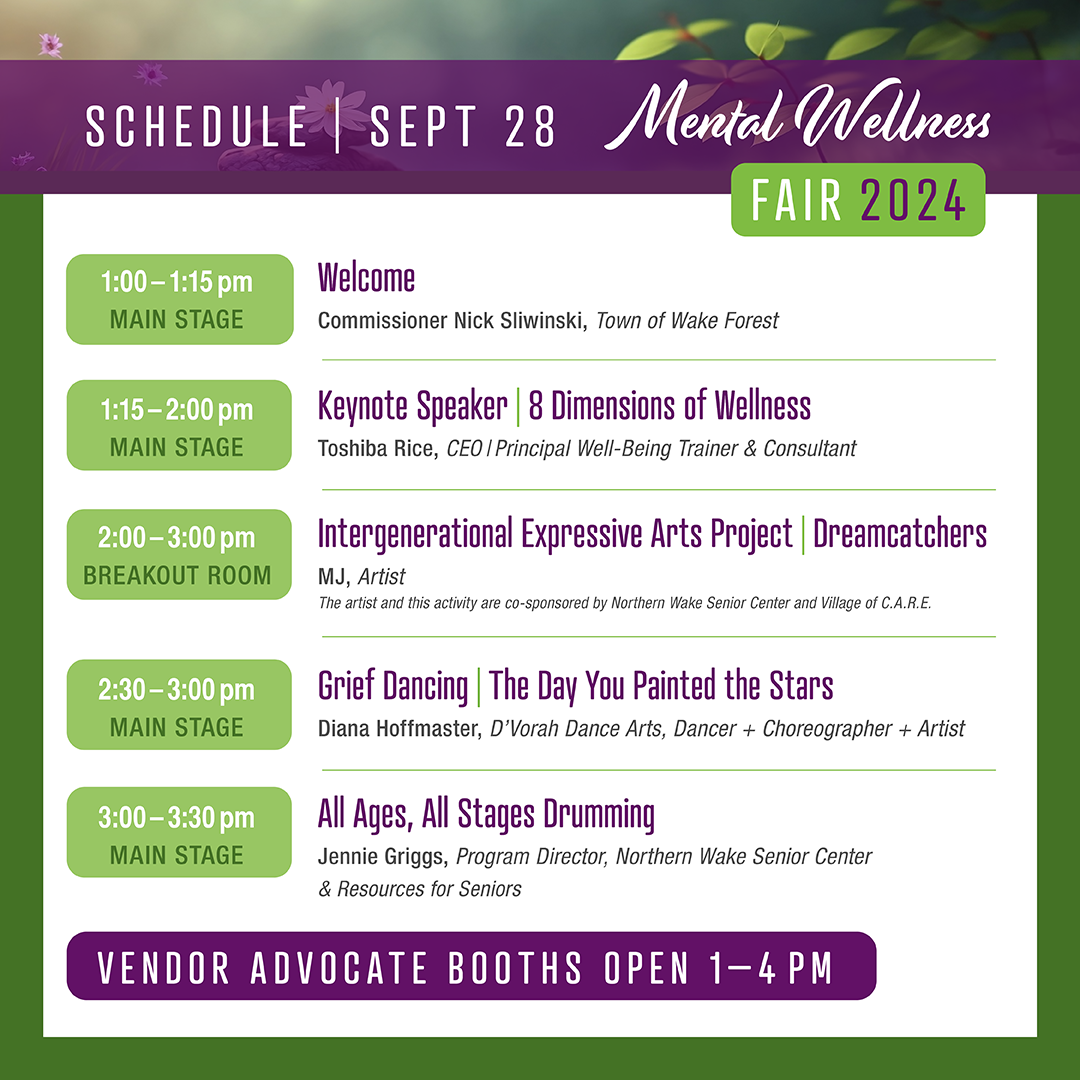 SCHEDULE | SEPT 28 Mental Wellness FAIR 2024

1:00 – 1:15 pm
MAIN STAGE

Welcome
Commissioner Nick Sliwinski, Town of Wake Forest

1:15 – 2:00 pm
MAIN STAGE

Keynote Speaker | 8 Dimensions of Wellness
Toshiba Rice, CEO | Principal Well-Being Trainer & Consultant

2:00 – 3:00 pm
BREAKOUT ROOM

Intergenerational Expressive Arts Project | Dreamcatchers
MJ, Artist
The artist and this activity are co-sponsored by Northern Wake Senior Center and Village of C.A.R.E.

2:30 – 3:00 pm
MAIN STAGE

Grief Dancing | The Day You Painted the Stars
Diana Hoffmaster, D'Vorah Dance Arts, Dancer + Choreographer + Artist

3:00 – 3:30 pm
MAIN STAGE

All Ages, All Stages Drumming
Jennie Griggs, Program Director, Northern Wake Senior Center & Resources for Seniors

VENDOR ADVOCATE BOOTHS OPEN 1–4 PM